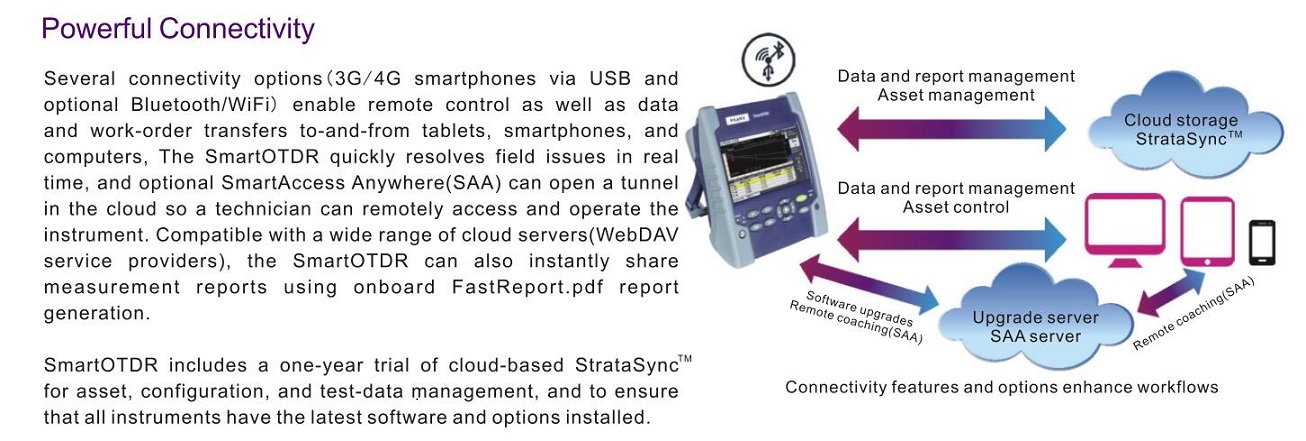 Powerful Connectivity

Several connectivity options(3G/4G smartphones via USB and optional Bluetooth/WiFi) enable remote control as well as data and work-order transfers to-and-from tablets, smartphones, and computers, The SmartOTDR quickly resolves field issues in real time, and optional SmartAccess Anywhere(SAA) can open a tunnel in the cloud so a technician can remotely access and operate the instrument. Compatible with a wide range of cloud servers(WebDAV service providers), the SmartOTDR can also instantly share measurement reports using onboard FastReport.pdf report generation.

SmartOTDR includes a one-year trial of cloud-based StrataSync™ for asset, configuration, and test-data management, and to ensure that all instruments have the latest software and options installed.

Data and report management
Asset management

Cloud storage
StrataSync™

Data and report management
Asset control

Software upgrades
Remote coaching(SAA)

Upgrade server
SAA server

Remote coaching(SAA)

Connectivity features and options enhance workflows